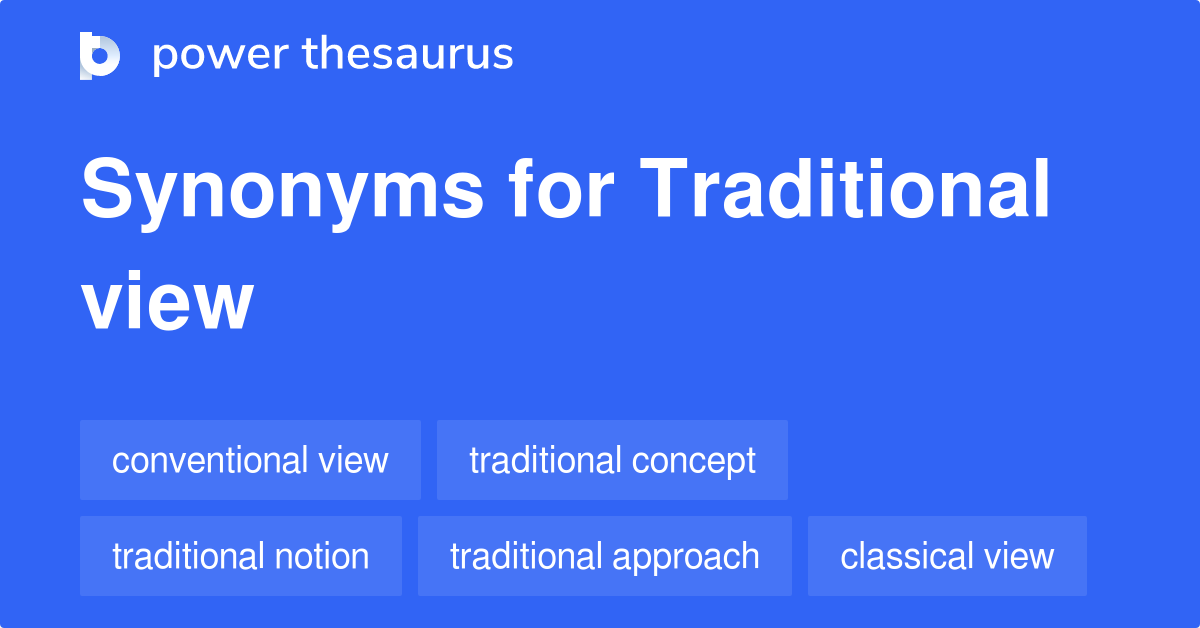 power thesaurus

Synonyms for Traditional view

conventional view
traditional concept
traditional notion
traditional approach
classical view